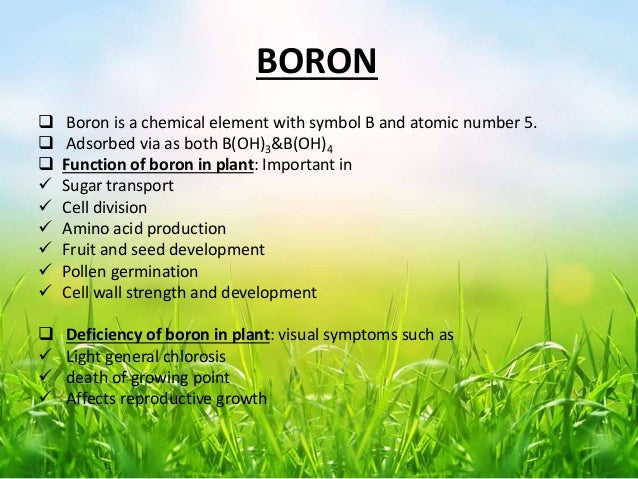 BORON

❑ Boron is a chemical element with symbol B and atomic number 5.
❑ Adsorbed via as both $B(OH)_3$&$B(OH)_4$
❑ Function of boron in plant: Important in
✓ Sugar transport
✓ Cell division
✓ Amino acid production
✓ Fruit and seed development
✓ Pollen germination
✓ Cell wall strength and development

❑ Deficiency of boron in plant: visual symptoms such as
✓ Light general chlorosis
✓ death of growing point
✓ Affects reproductive growth